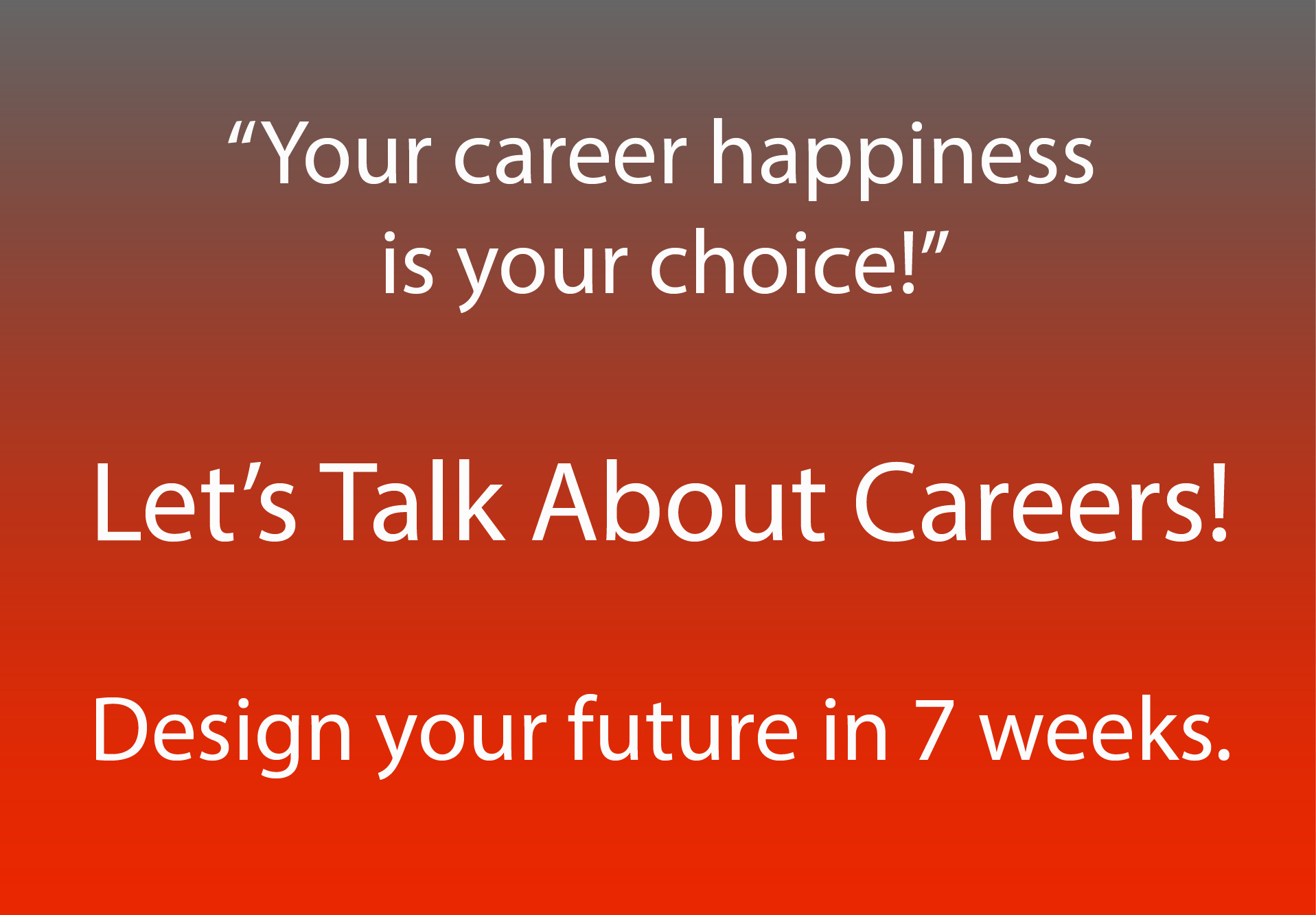 “Your career happiness is your choice!”

Let’s Talk About Careers!

Design your future in 7 weeks.